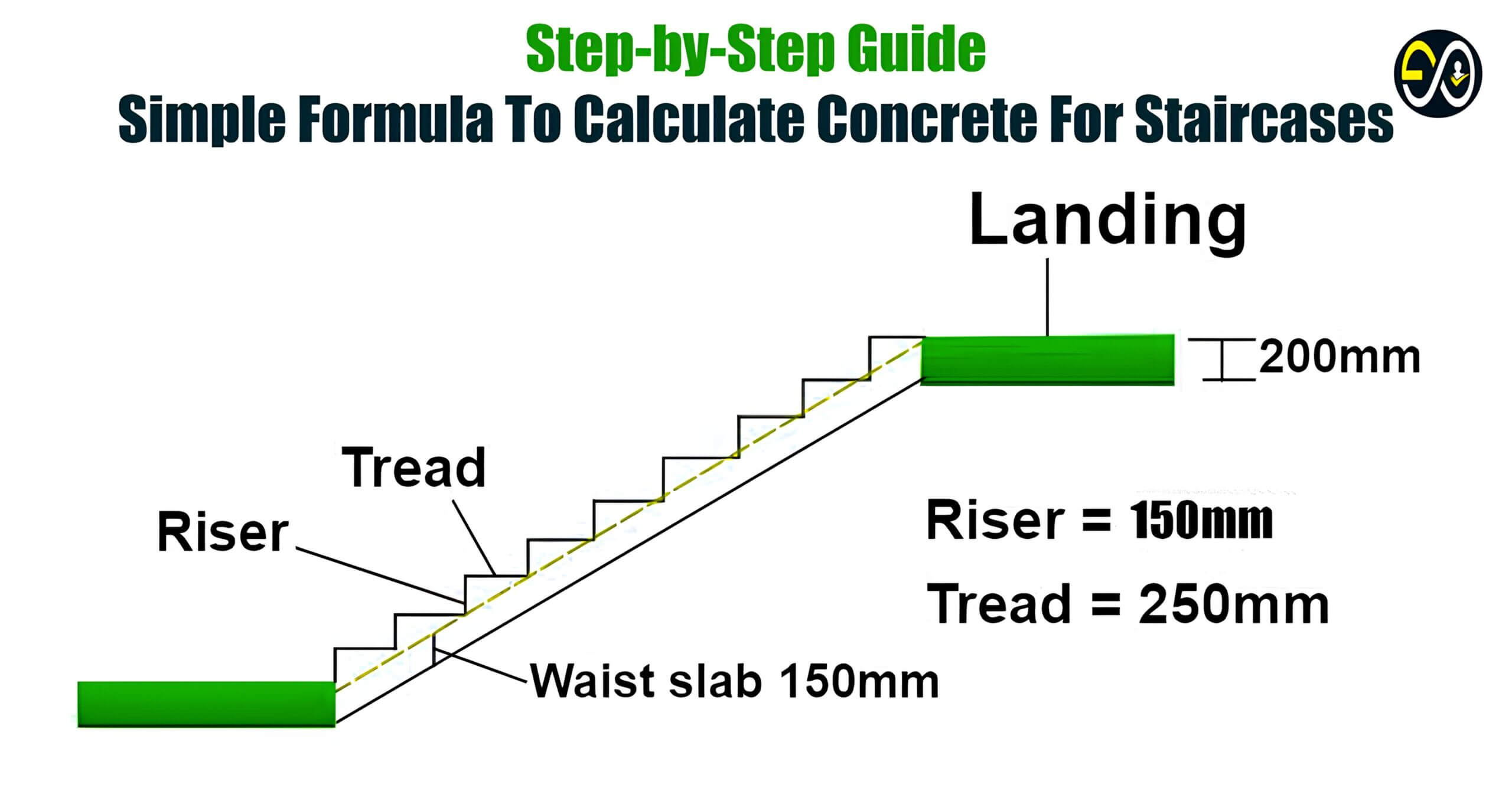 Step-by-Step Guide
Simple Formula To Calculate Concrete For Staircases

Landing

200mm

Tread

Riser

Riser = 150mm

Tread = 250mm

Waist slab 150mm